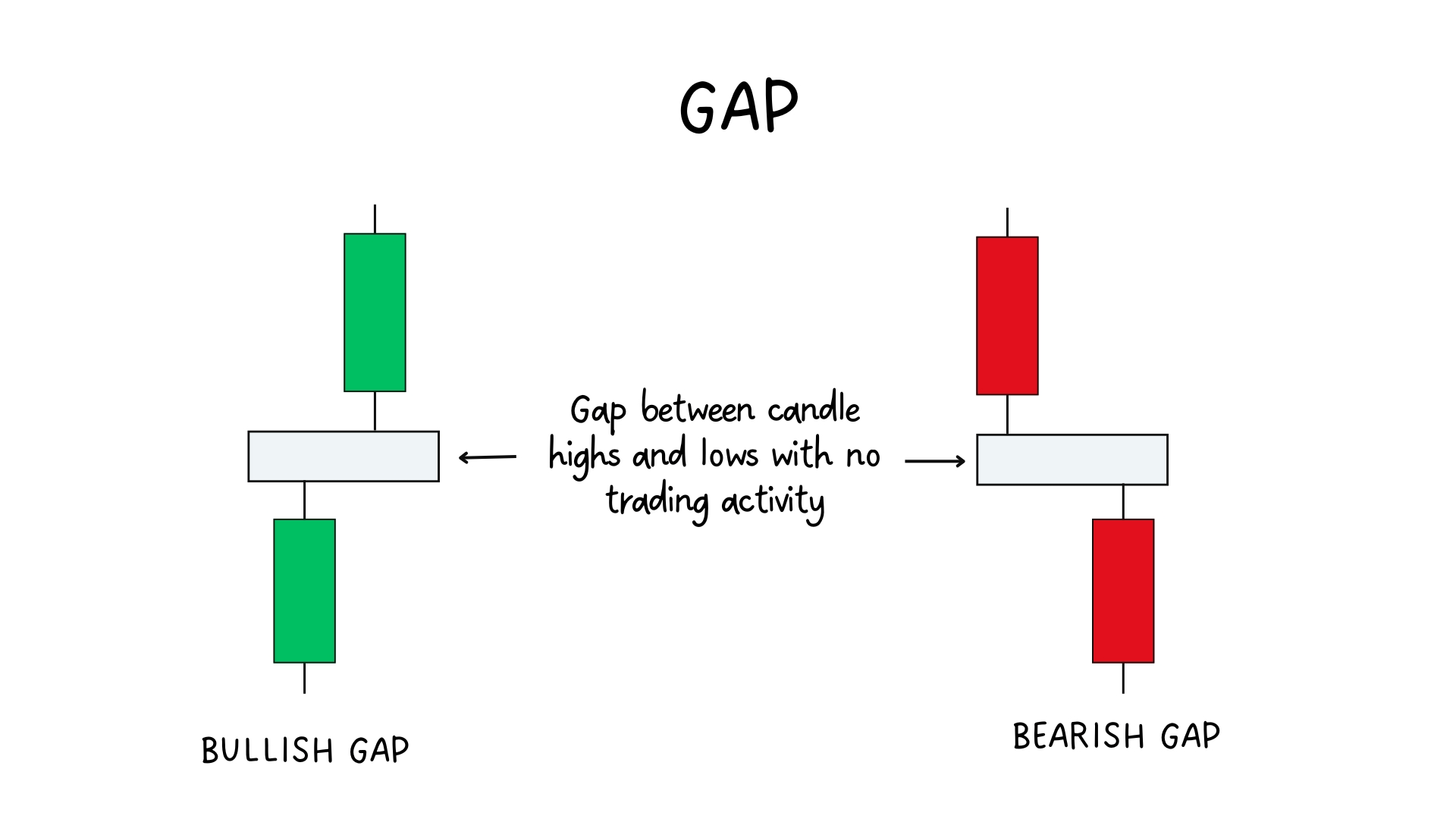 GAP

Gap between candle highs and lows with no trading activity

BULLISH GAP

BEARISH GAP